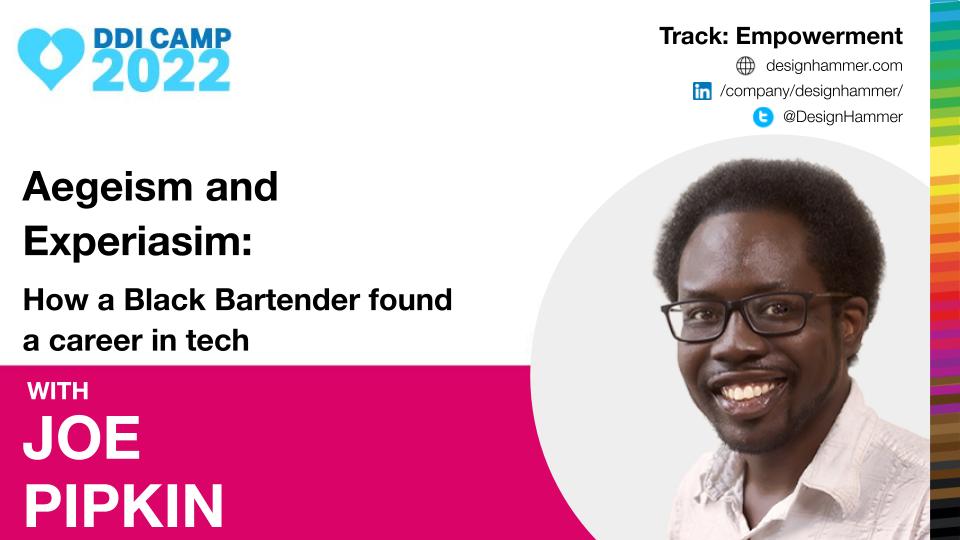 DDI CAMP 2022

Track: Empowerment

designhammer.com

/company/designhammer/

@DesignHammer

Aegeism and Experiasim:

How a Black Bartender found a career in tech

WITH

JOE PIPKIN